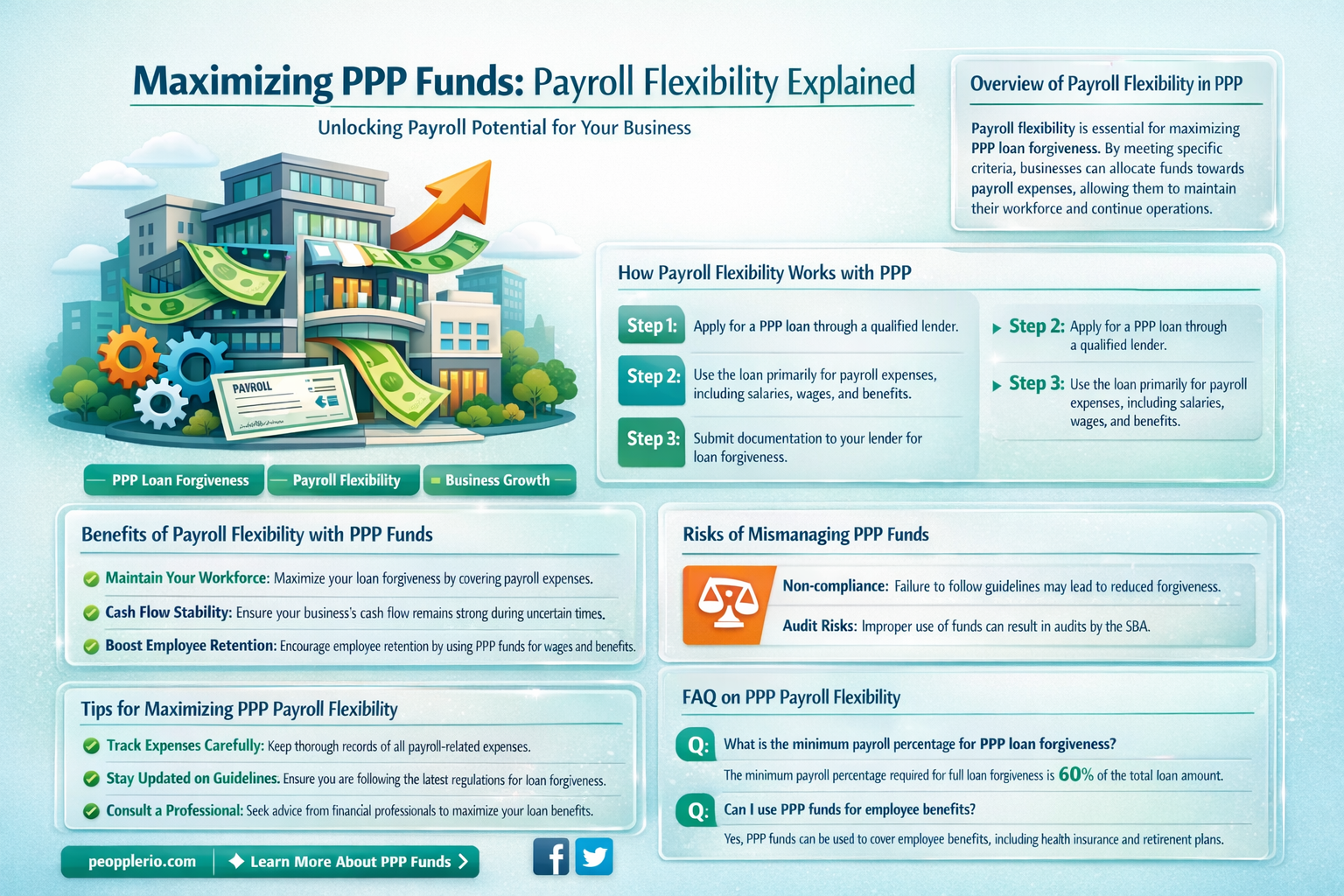 Maximizing PPP Funds: Payroll Flexibility Explained

Unlocking Payroll Potential for Your Business

PAYROLL

PPP Loan Forgiveness
Payroll Flexibility
Business Growth

Overview of Payroll Flexibility in PPP

Payroll flexibility is essential for maximizing PPP loan forgiveness. By meeting specific criteria, businesses can allocate funds towards payroll expenses, allowing them to maintain their workforce and continue operations.

How Payroll Flexibility Works with PPP

Step 1: Apply for a PPP loan through a qualified lender.

Step 2: Use the loan primarily for payroll expenses, including salaries, wages, and benefits.

Step 3: Submit documentation to your lender for loan forgiveness.

Step 2: Apply for a PPP loan through a qualified lender.

Step 3: Use the loan primarily for payroll expenses, including salaries, wages, and benefits.

Benefits of Payroll Flexibility with PPP Funds

Maintain Your Workforce: Maximize your loan forgiveness by covering payroll expenses.

Cash Flow Stability: Ensure your business's cash flow remains strong during uncertain times.

Boost Employee Retention: Encourage employee retention by using PPP funds for wages and benefits.

Risks of Mismanaging PPP Funds

Non-compliance: Failure to follow guidelines may lead to reduced forgiveness.

Audit Risks: Improper use of funds can result in audits by the SBA.

Tips for Maximizing PPP Payroll Flexibility

Track Expenses Carefully: Keep thorough records of all payroll-related expenses.

Stay Updated on Guidelines. Ensure you are following the latest regulations for loan forgiveness.

Consult a Professional: Seek advice from financial professionals to maximize your loan benefits.

FAQ on PPP Payroll Flexibility

Q: What is the minimum payroll percentage for PPP loan forgiveness?

The minimum payroll percentage required for full loan forgiveness is 60% of the total loan amount.

Q: Can I use PPP funds for employee benefits?

Yes, PPP funds can be used to cover employee benefits, including health insurance and retirenent plans.

peopplerio.com
Learn More About PPP Funds